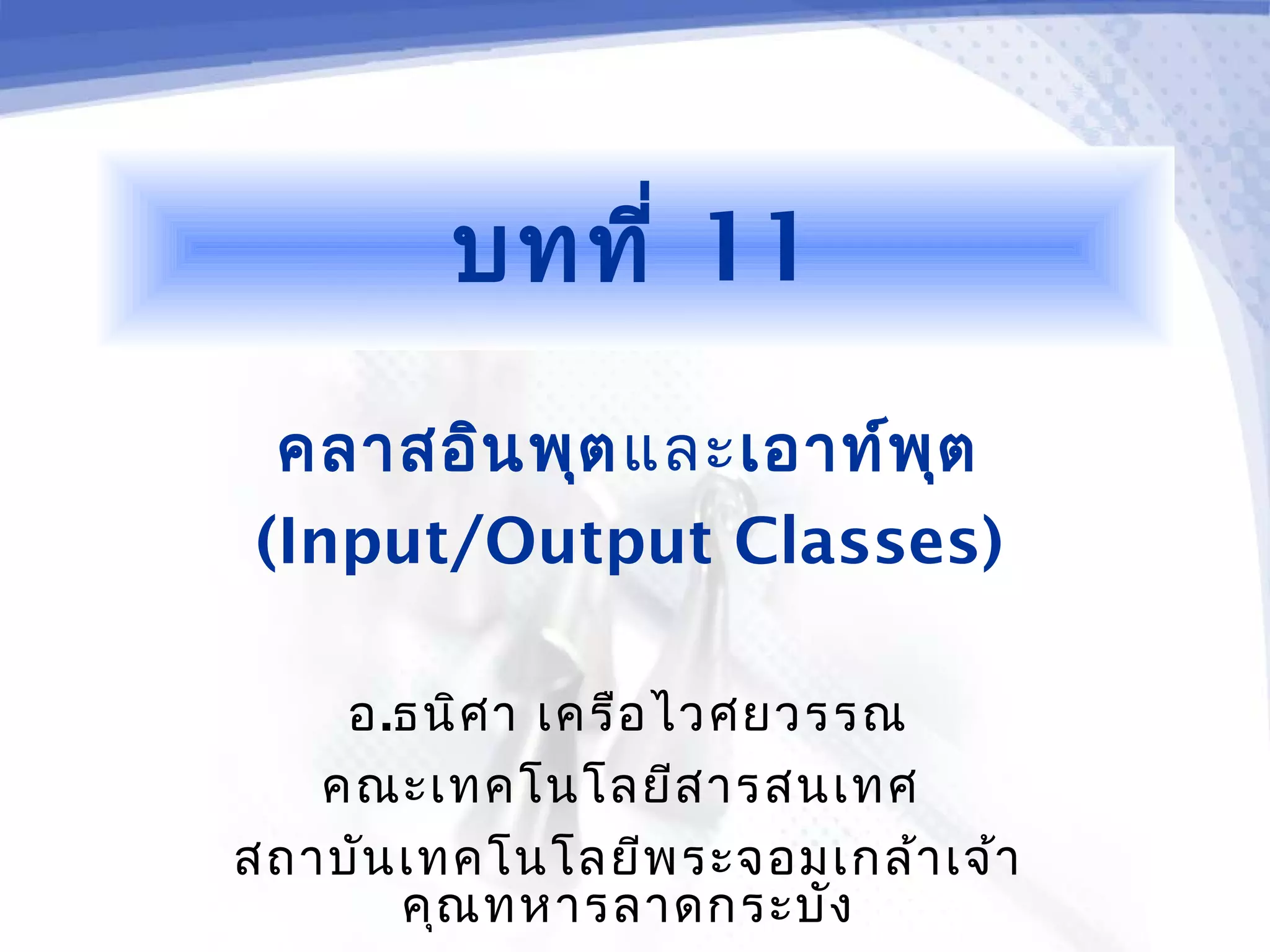 บทที่ 11

คลาสอินพุตและเอาท์พุต
(Input/Output Classes)

อ.ธนิศา เครือไวศยวรรณ
คณะเทคโนโลยีสารสนเทศ
สถาบันเทคโนโลยีพระจอมเกล้าเจ้าคุณทหารลาดกระบัง